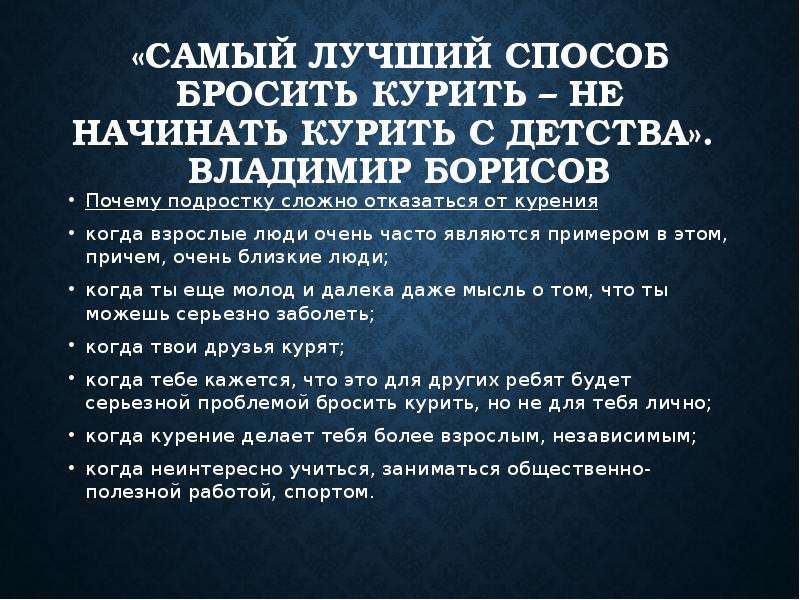 «САМЫЙ ЛУЧШИЙ СПОСОБ БРОСИТЬ КУРИТЬ – НЕ НАЧИНАТЬ КУРИТЬ С ДЕТСТВА». ВЛАДИМИР БОРИСОВ

• Почему подростку сложно отказаться от курения
• когда взрослые люди очень часто являются примером в этом, причем, очень близкие люди;
• когда ты еще молод и далека даже мысль о том, что ты можешь серьезно заболеть;
• когда твои друзья курят;
• когда тебе кажется, что это для других ребят будет серьезной проблемой бросить курить, но не для тебя лично;
• когда курение делает тебя более взрослым, независимым;
• когда неинтересно учиться, заниматься общественно-полезной работой, спортом.